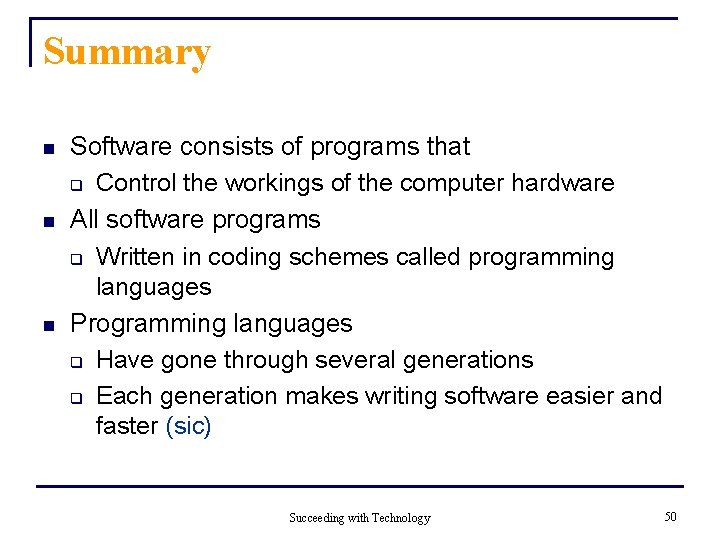 Summary

- Software consists of programs that
  - Control the workings of the computer hardware
- All software programs
  - Written in coding schemes called programming languages
- Programming languages
  - Have gone through several generations
  - Each generation makes writing software easier and faster (sic)

Succeeding with Technology

50